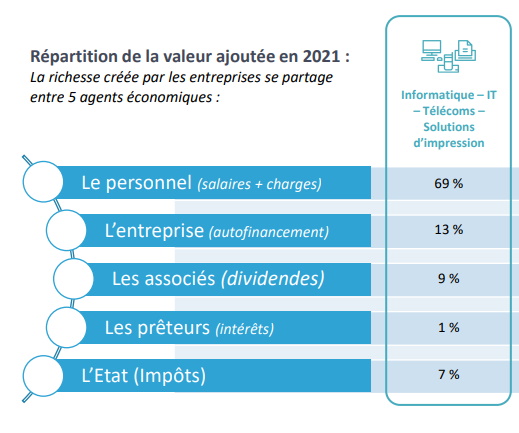 Répartition de la valeur ajoutée en 2021 :
La richesse créée par les entreprises se partage entre 5 agents économiques :

| | Informatique – IT – Télécoms – Solutions d'impression |
|---|---|
| Le personnel (salaires + charges) | 69 % |
| L'entreprise (autofinancement) | 13 % |
| Les associés (dividendes) | 9 % |
| Les prêteurs (intérêts) | 1 % |
| L'Etat (Impôts) | 7 % |